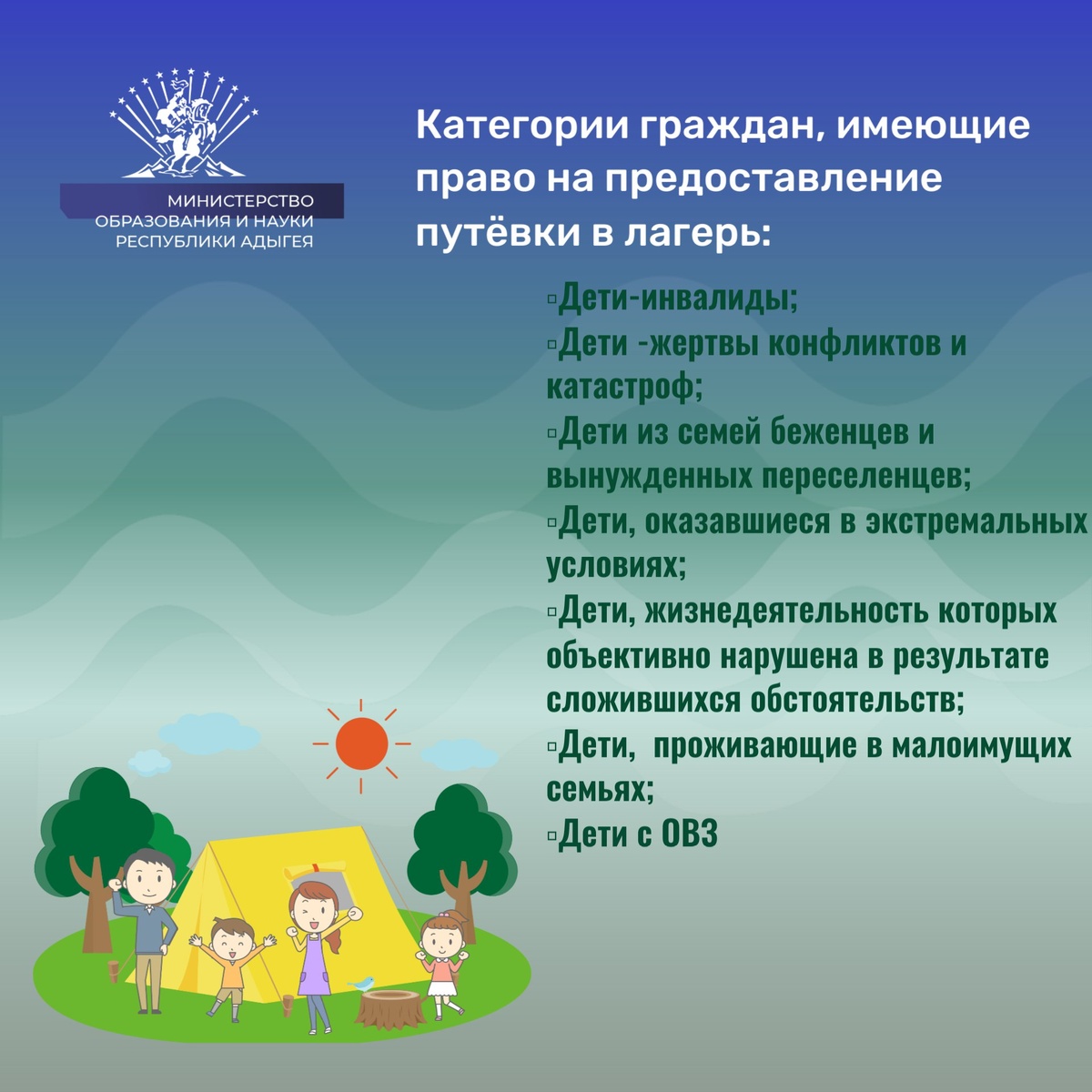 МИНИСТЕРСТВО ОБРАЗОВАНИЯ И НАУКИ РЕСПУБЛИКИ АДЫГЕЯ

Категории граждан, имеющие право на предоставление путёвки в лагерь:

▫Дети-инвалиды;
▫Дети -жертвы конфликтов и катастроф;
▫Дети из семей беженцев и вынужденных переселенцев;
▫Дети, оказавшиеся в экстремальных условиях;
▫Дети, жизнедеятельность которых объективно нарушена в результате сложившихся обстоятельств;
▫Дети, проживающие в малоимущих семьях;
▫Дети с ОВЗ